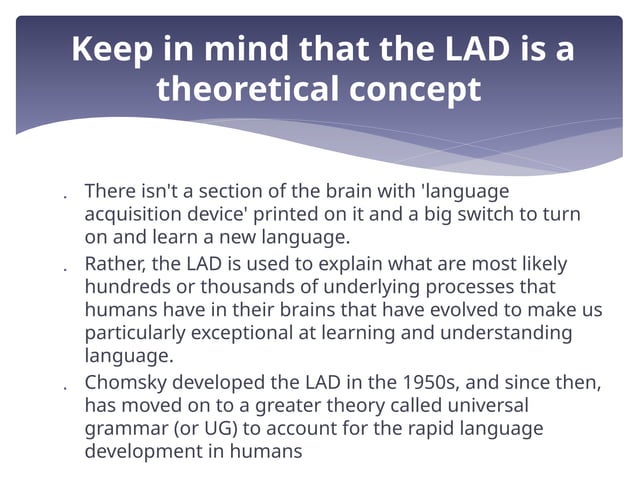 Keep in mind that the LAD is a theoretical concept

. There isn't a section of the brain with 'language acquisition device' printed on it and a big switch to turn on and learn a new language.
. Rather, the LAD is used to explain what are most likely hundreds or thousands of underlying processes that humans have in their brains that have evolved to make us particularly exceptional at learning and understanding language.
. Chomsky developed the LAD in the 1950s, and since then, has moved on to a greater theory called universal grammar (or UG) to account for the rapid language development in humans